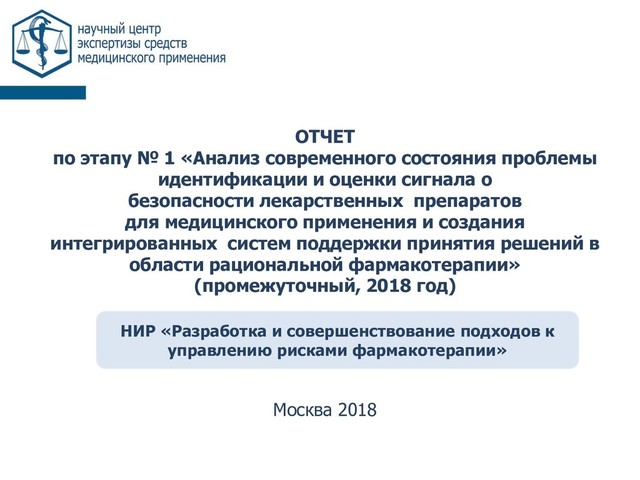 научный центр
экспертизы средств
медицинского применения

ОТЧЕТ
по этапу № 1 «Анализ современного состояния проблемы идентификации и оценки сигнала о безопасности лекарственных препаратов для медицинского применения и создания интегрированных систем поддержки принятия решений в области рациональной фармакотерапии»
(промежуточный, 2018 год)

НИР «Разработка и совершенствование подходов к управлению рисками фармакотерапии»

Москва 2018